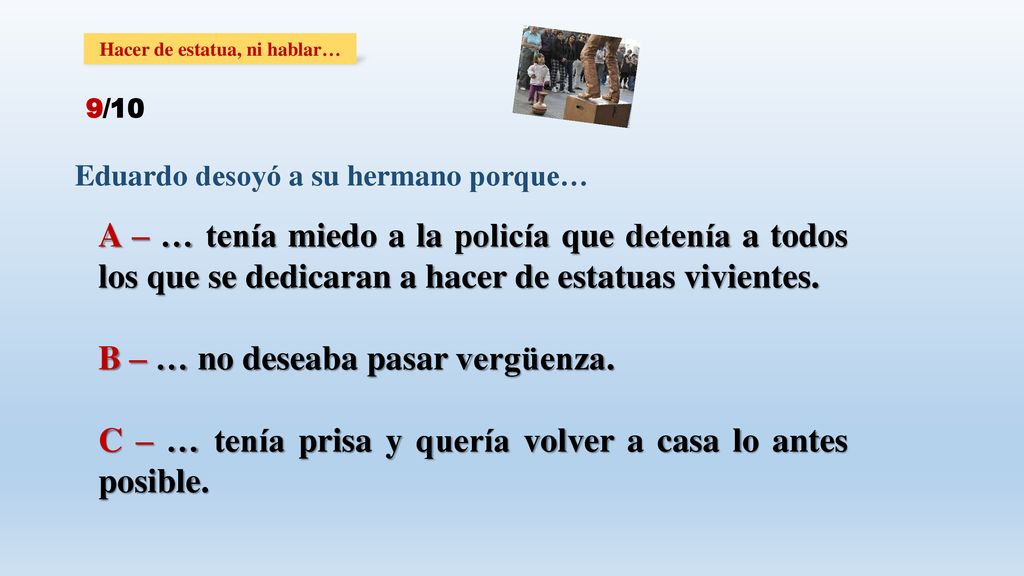 Hacer de estatua, ni hablar…

9/10

Eduardo desoyó a su hermano porque…

A – … tenía miedo a la policía que detenía a todos los que se dedicaran a hacer de estatuas vivientes.

B – … no deseaba pasar vergüenza.

C – … tenía prisa y quería volver a casa lo antes posible.